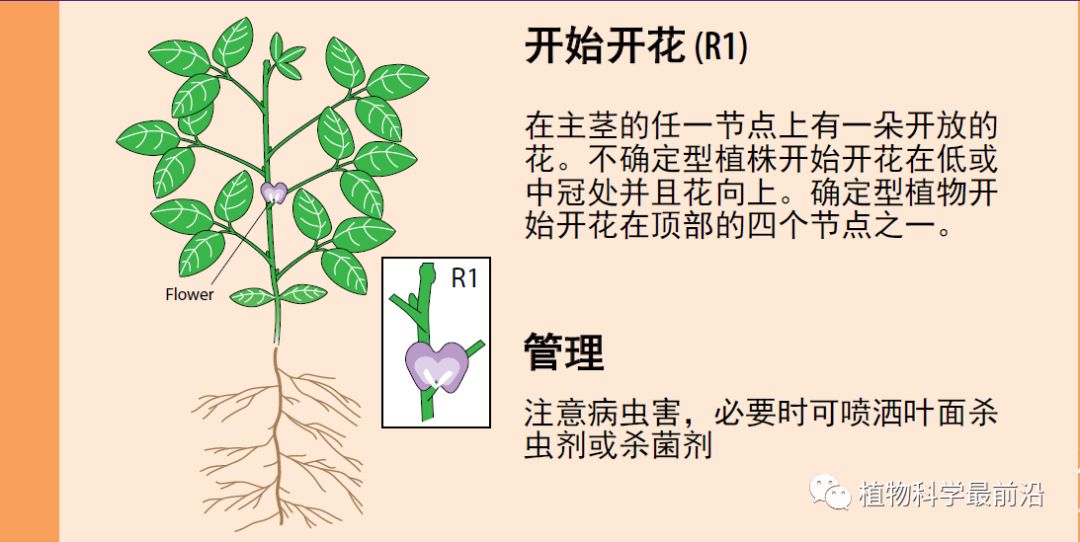 Flower

R1

开始开花 (R1)

在主茎的任一节点上有一朵开放的花。不确定型植株开始开花在低或中冠处并且花向上。确定型植物开始开花在顶部的四个节点之一。

管理

注意病虫害，必要时可喷洒叶面杀虫剂或杀菌剂

植物科学最前沿